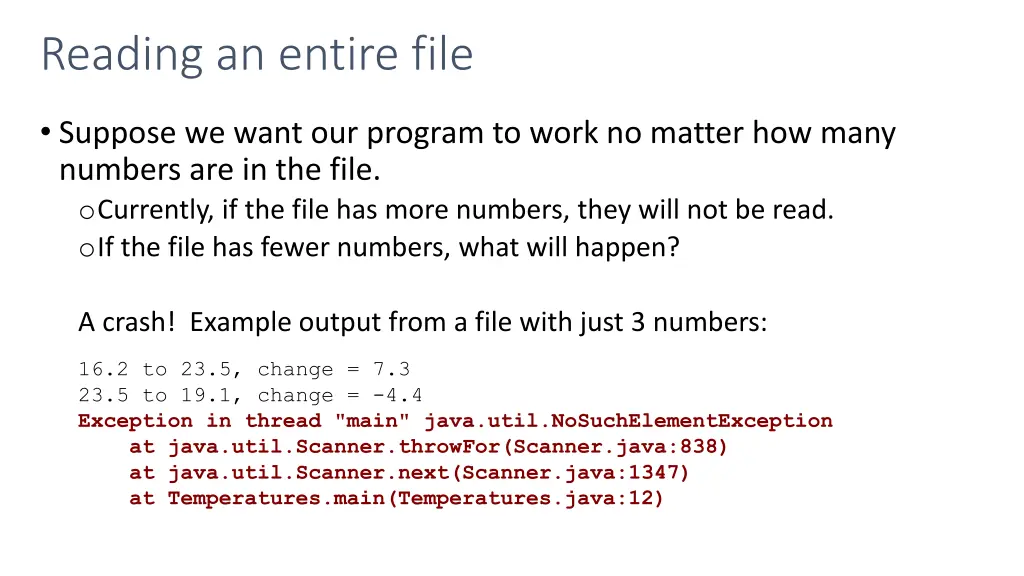 Reading an entire file

• Suppose we want our program to work no matter how many numbers are in the file.
o Currently, if the file has more numbers, they will not be read.
o If the file has fewer numbers, what will happen?

A crash! Example output from a file with just 3 numbers:

16.2 to 23.5, change = 7.3
23.5 to 19.1, change = -4.4
Exception in thread "main" java.util.NoSuchElementException
    at java.util.Scanner.throwFor(Scanner.java:838)
    at java.util.Scanner.next(Scanner.java:1347)
    at Temperatures.main(Temperatures.java:12)